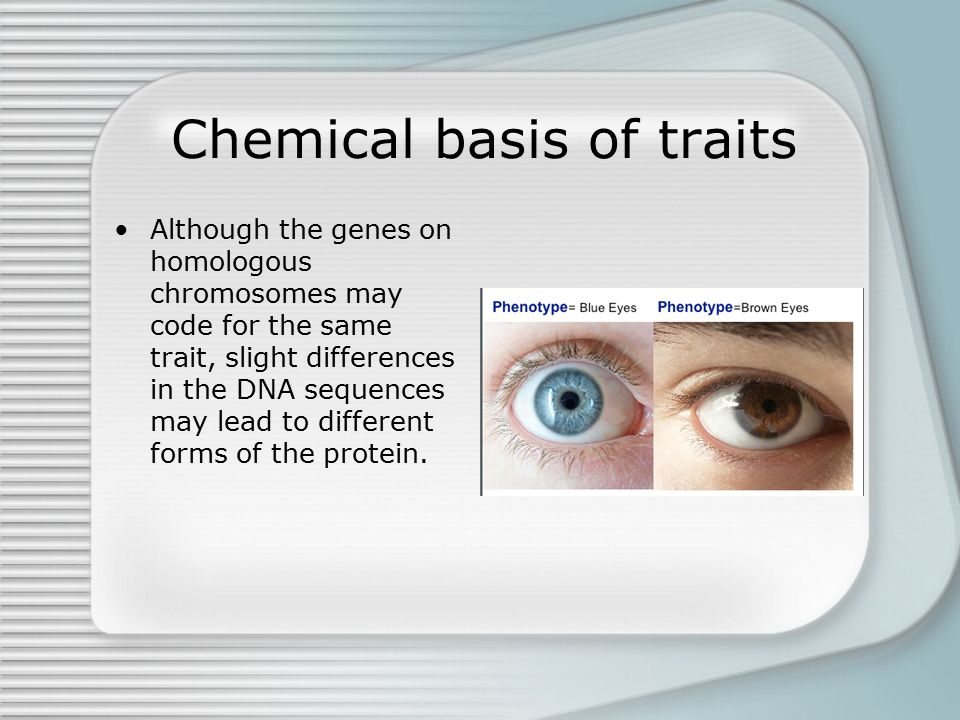 Chemical basis of traits

• Although the genes on homologous chromosomes may code for the same trait, slight differences in the DNA sequences may lead to different forms of the protein.

Phenotype= Blue Eyes

Phenotype=Brown Eyes